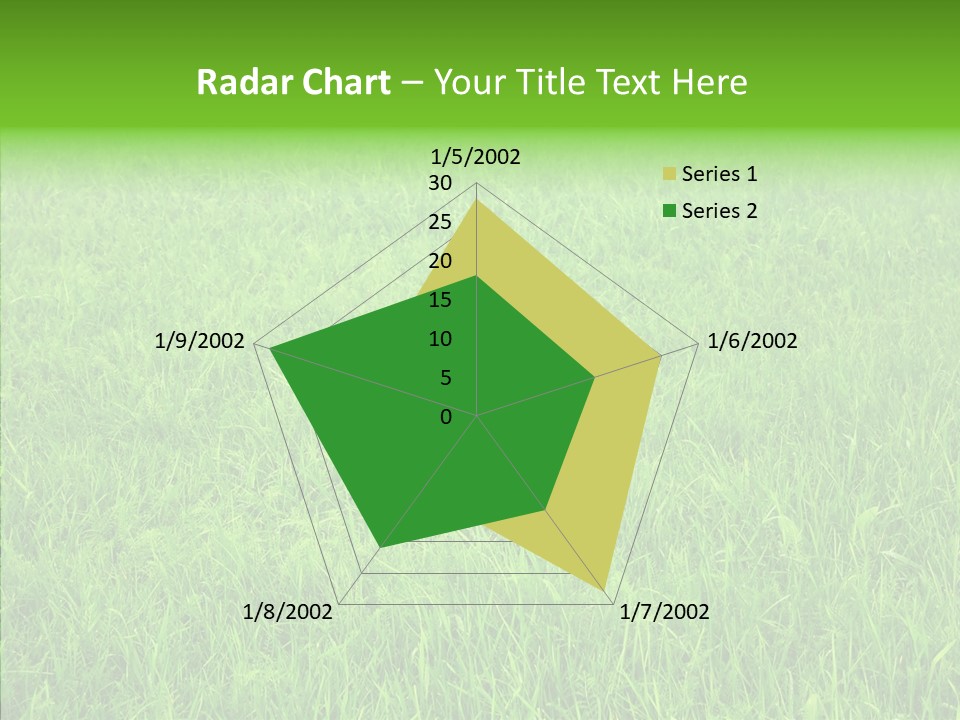 Radar Chart – Your Title Text Here

1/5/2002
30
25
20
15
10
5
0
1/6/2002
1/7/2002
1/8/2002
1/9/2002

Series 1
Series 2